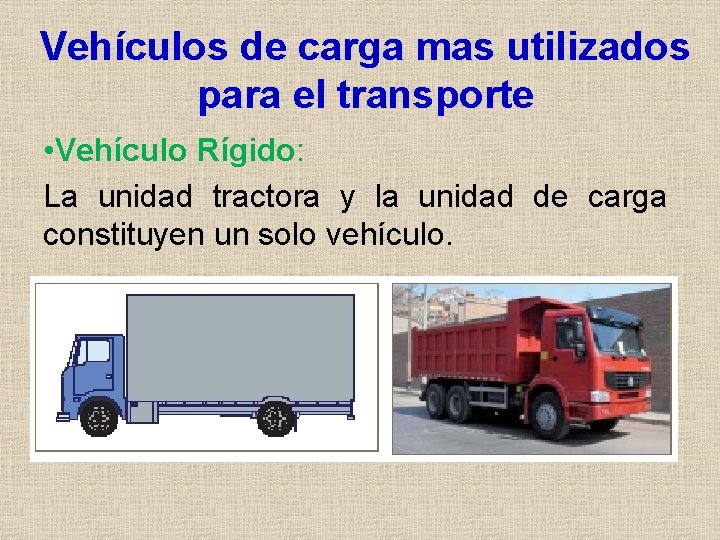 Vehículos de carga mas utilizados para el transporte

•Vehículo Rígido:

La unidad tractora y la unidad de carga constituyen un solo vehículo.